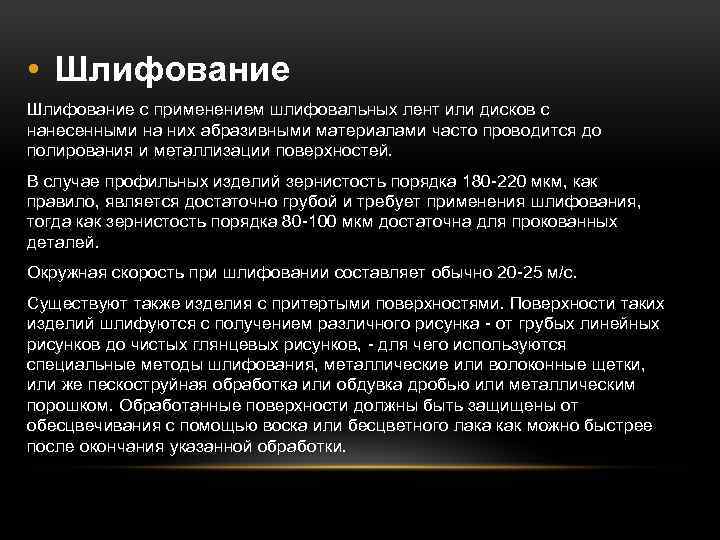 • Шлифование

Шлифование с применением шлифовальных лент или дисков с нанесенными на них абразивными материалами часто проводится до полирования и металлизации поверхностей.

В случае профильных изделий зернистость порядка 180-220 мкм, как правило, является достаточно грубой и требует применения шлифования, тогда как зернистость порядка 80-100 мкм достаточна для прокованных деталей.

Окружная скорость при шлифовании составляет обычно 20-25 м/с.

Существуют также изделия с притертыми поверхностями. Поверхности таких изделий шлифуются с получением различного рисунка - от грубых линейных рисунков до чистых глянцевых рисунков, - для чего используются специальные методы шлифования, металлические или волоконные щетки, или же пескоструйная обработка или обдувка дробью или металлическим порошком. Обработанные поверхности должны быть защищены от обесцвечивания с помощью воска или бесцветного лака как можно быстрее после окончания указанной обработки.